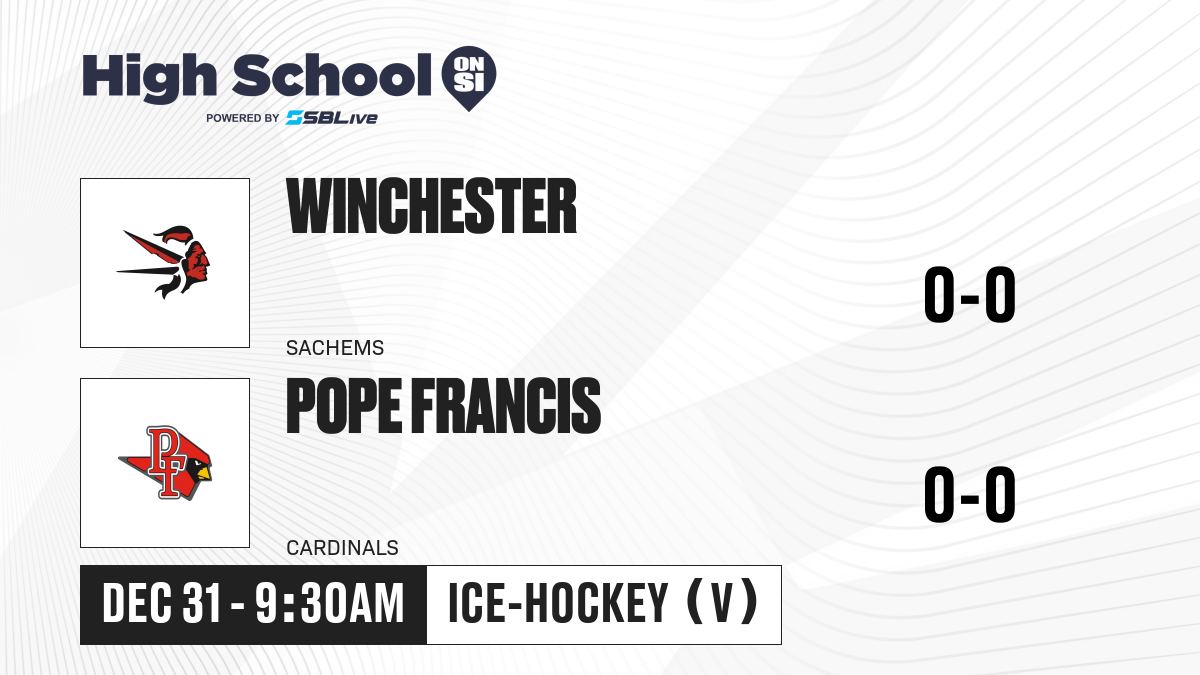 High School ON SI
POWERED BY SBLive

WINCHESTER
SACHEMS
0-0

PF
POPE FRANCIS
CARDINALS
0-0

DEC 31 - 9:30AM
ICE-HOCKEY (V)